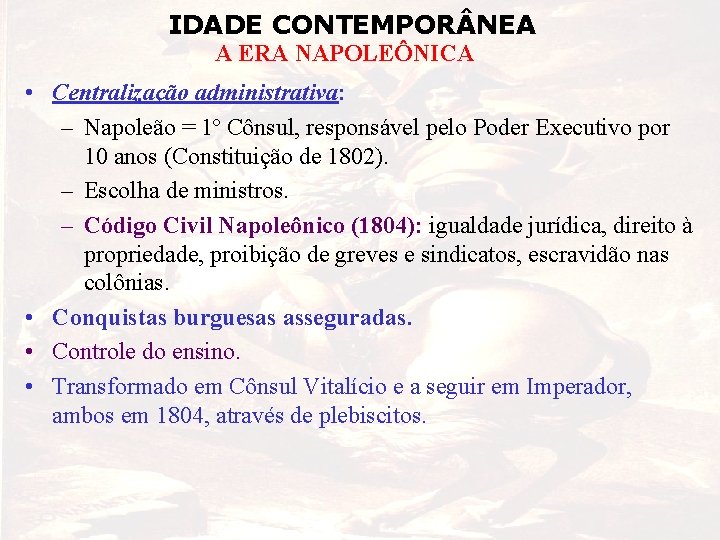 IDADE CONTEMPORÂNEA
A ERA NAPOLEÔNICA

• Centralização administrativa:
– Napoleão = 1° Cônsul, responsável pelo Poder Executivo por 10 anos (Constituição de 1802).
– Escolha de ministros.
– Código Civil Napoleônico (1804): igualdade jurídica, direito à propriedade, proibição de greves e sindicatos, escravidão nas colônias.
• Conquistas burguesas asseguradas.
• Controle do ensino.
• Transformado em Cônsul Vitalício e a seguir em Imperador, ambos em 1804, através de plebiscitos.